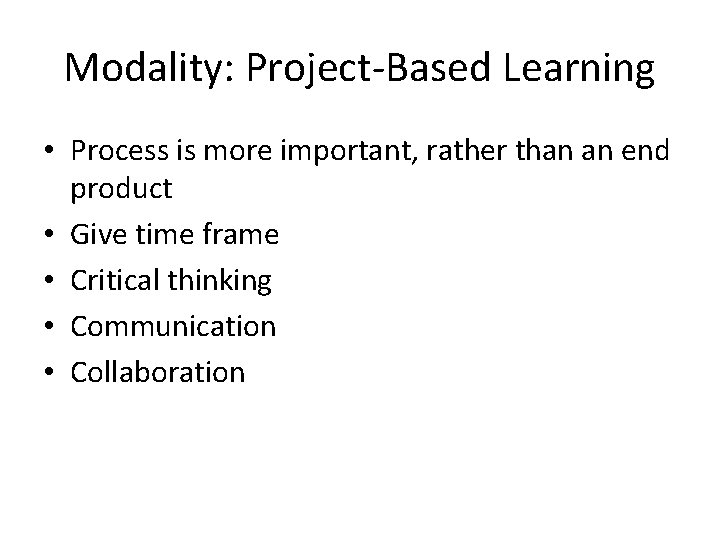 Modality: Project-Based Learning

• Process is more important, rather than an end product
• Give time frame
• Critical thinking
• Communication
• Collaboration